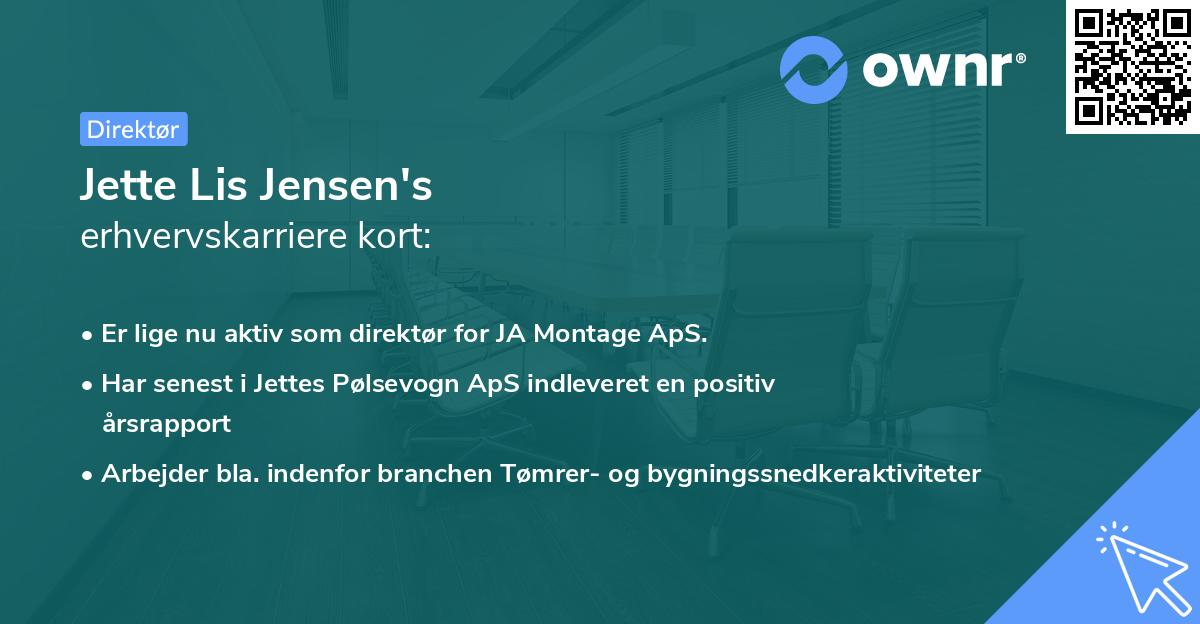 ownr®

Direktør

Jette Lis Jensen's
erhvervskarriere kort:

• Er lige nu aktiv som direktør for JA Montage ApS.
• Har senest i Jettes Pølsevogn ApS indleveret en positiv årsrapport
• Arbejder bla. indenfor branchen Tømrer- og bygningssnedkeraktiviteter